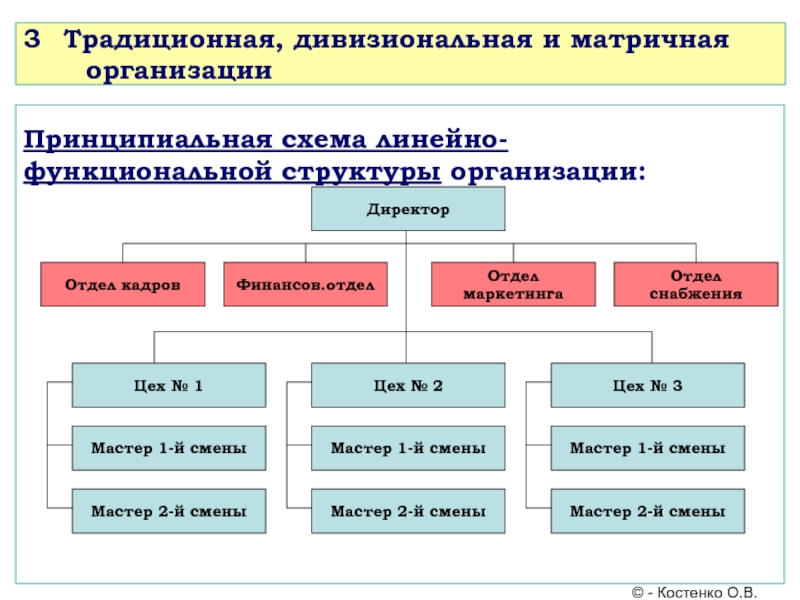 3 Традиционная, дивизиональная и матричная организации

Принципиальная схема линейно-функциональной структуры организации:

Директор

Отдел кадров

Финансов.отдел

Отдел маркетинга

Отдел снабжения

Цех № 1

Мастер 1-й смены

Мастер 2-й смены

Цех № 2

Мастер 1-й смены

Мастер 2-й смены

Цех № 3

Мастер 1-й смены

Мастер 2-й смены

© - Костенко О.В.